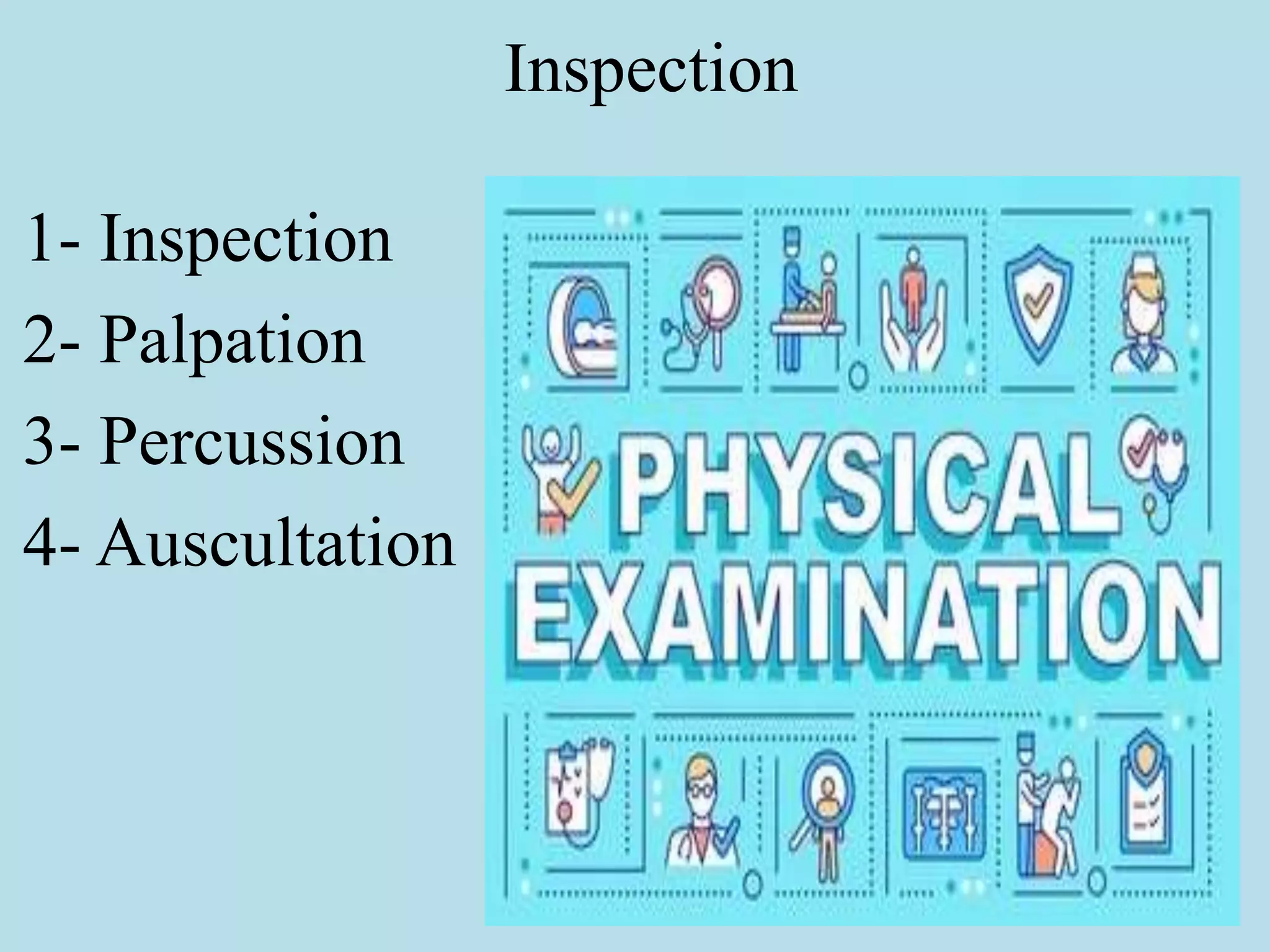 Inspection

1- Inspection
2- Palpation
3- Percussion
4- Auscultation

PHYSICAL EXAMINATION